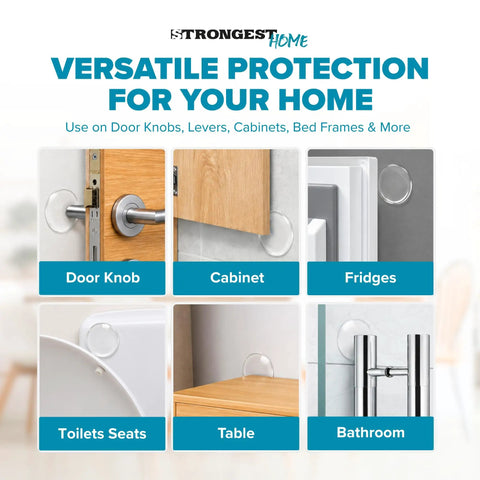 STRONGEST HOME

VERSATILE PROTECTION FOR YOUR HOME

Use on Door Knobs, Levers, Cabinets, Bed Frames & More

Door Knob

Cabinet

Fridges

Toilets Seats

Table

Bathroom